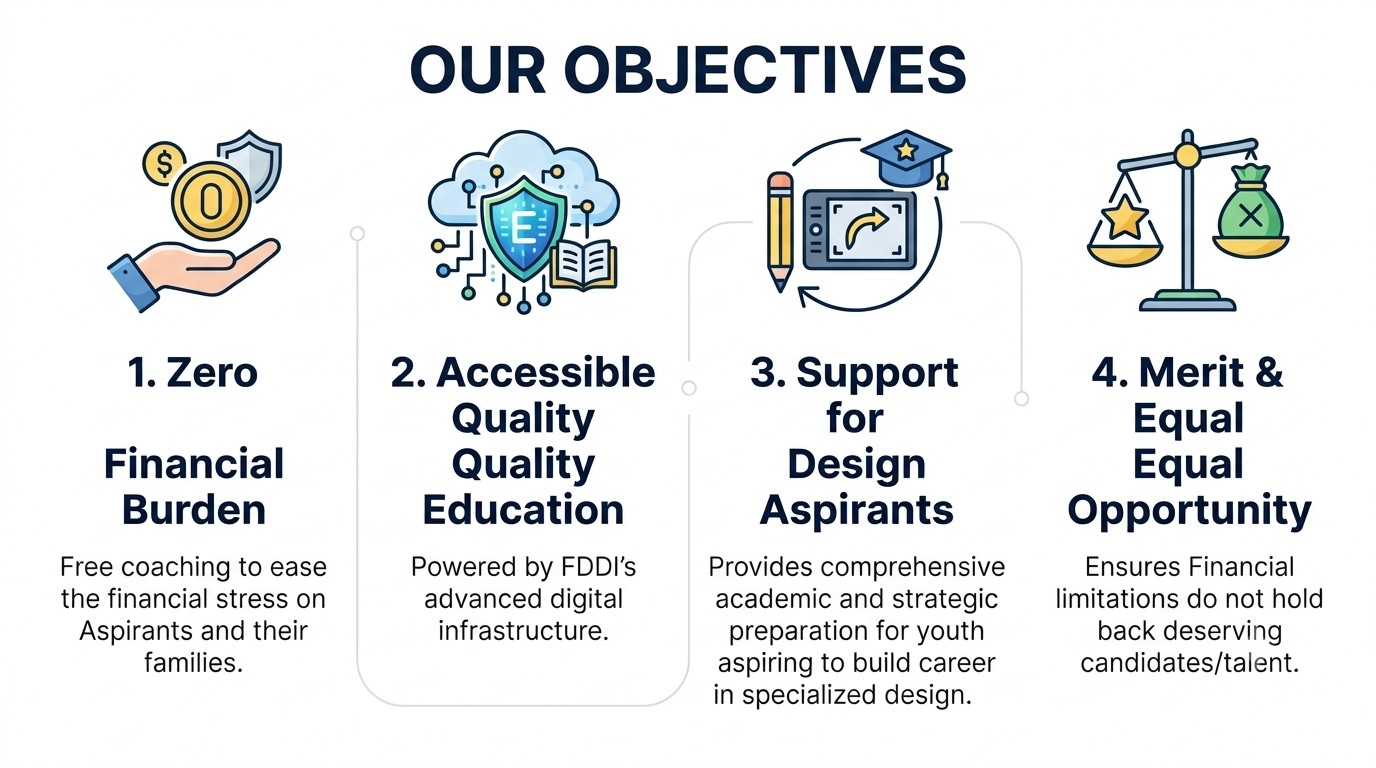 OUR OBJECTIVES

1. Zero

Financial Burden

Free coaching to ease the financial stress on Aspirants and their families.

2. Accessible Quality Quality Education

Powered by FDDI's advanced digital infrastructure.

3. Support for Design Aspirants

Provides comprehensive academic and strategic preparation for youth aspiring to build career in specialized design.

4. Merit & Equal Equal Opportunity

Ensures Financial limitations do not hold back deserving candidates/talent.